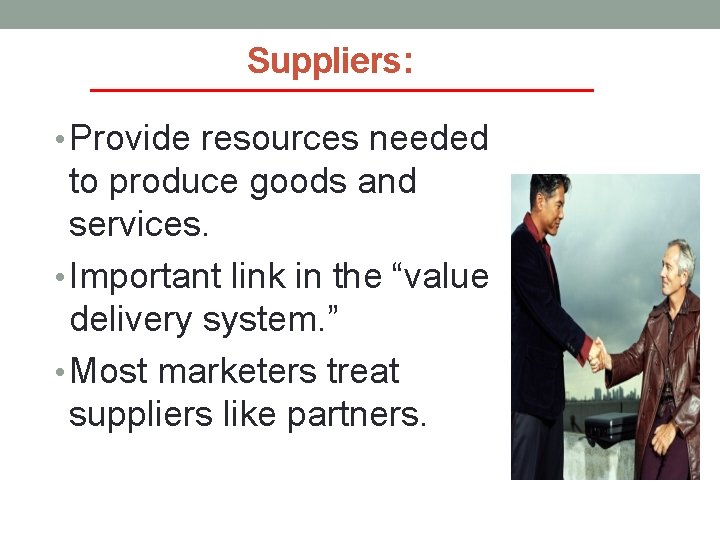 Suppliers:

• Provide resources needed to produce goods and services.
• Important link in the “value delivery system.”
• Most marketers treat suppliers like partners.